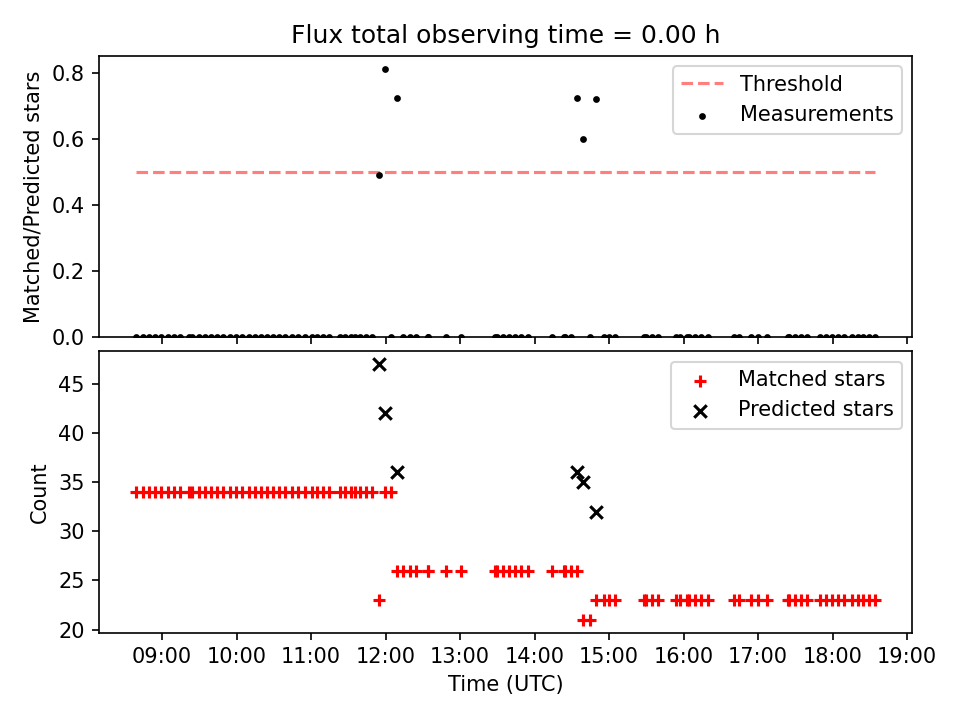 Flux total observing time = 0.00 h

Matched/Predicted stars

0.8
0.6
0.4
0.2
0.0

Threshold
Measurements

Count

45
40
35
30
25
20

Matched stars
Predicted stars

09:00 10:00 11:00 12:00 13:00 14:00 15:00 16:00 17:00 18:00 19:00

Time (UTC)